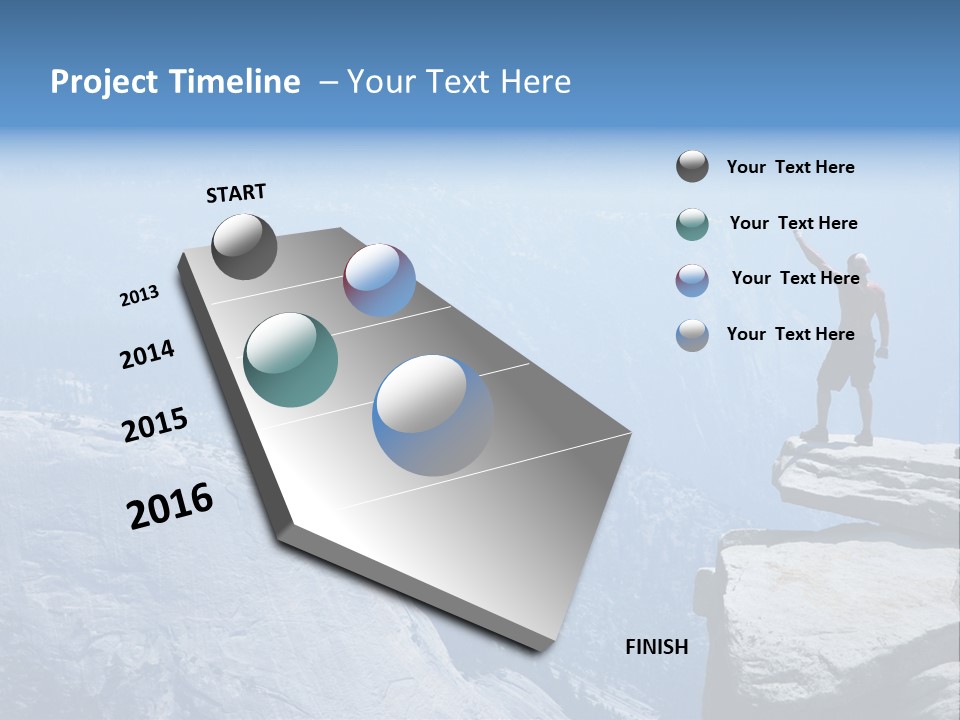 Project Timeline – Your Text Here

START

2013

2014

2015

2016

FINISH

Your Text Here

Your Text Here

Your Text Here

Your Text Here